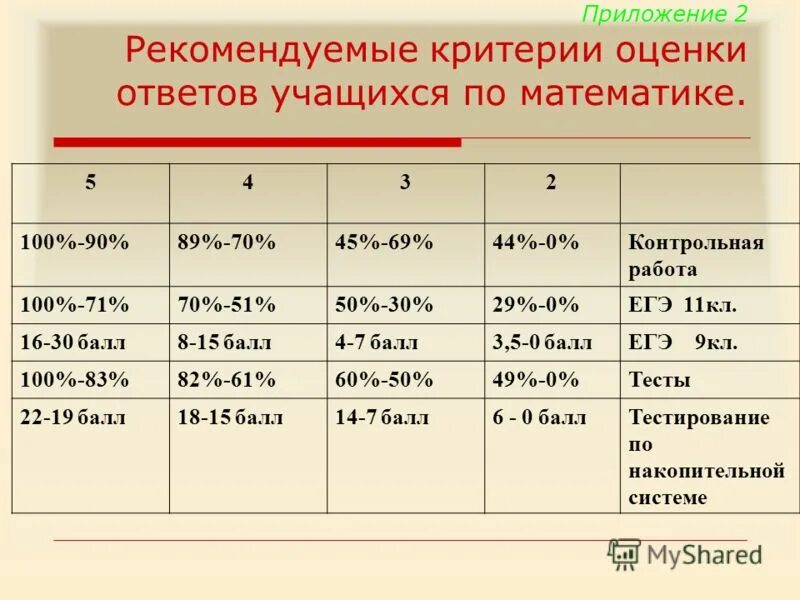 Приложение 2

Рекомендуемые критерии оценки ответов учащихся по математике.

| 5 | 4 | 3 | 2 | |
|---|---|---|---|---|
| 100%-90% | 89%-70% | 45%-69% | 44%-0% | Контрольная работа |
| 100%-71% | 70%-51% | 50%-30% | 29%-0% | ЕГЭ 11кл. |
| 16-30 балл | 8-15 балл | 4-7 балл | 3,5-0 балл | ЕГЭ 9кл. |
| 100%-83% | 82%-61% | 60%-50% | 49%-0% | Тесты |
| 22-19 балл | 18-15 балл | 14-7 балл | 6 - 0 балл | Тестирование по накопительной системе |

MyShared